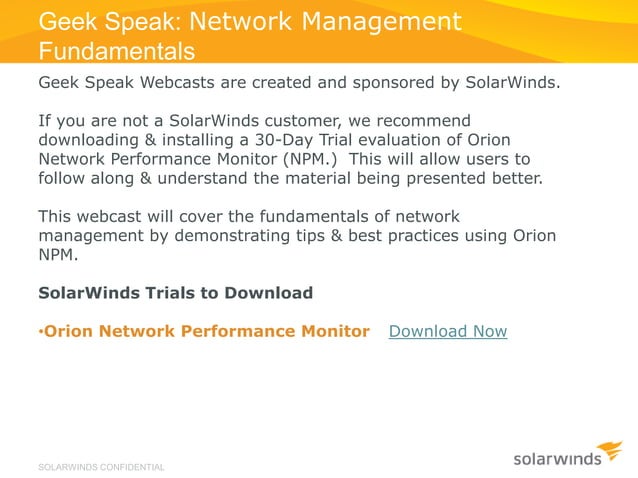 Geek Speak: Network Management Fundamentals

Geek Speak Webcasts are created and sponsored by SolarWinds.

If you are not a SolarWinds customer, we recommend downloading & installing a 30-Day Trial evaluation of Orion Network Performance Monitor (NPM.) This will allow users to follow along & understand the material being presented better.

This webcast will cover the fundamentals of network management by demonstrating tips & best practices using Orion NPM.

SolarWinds Trials to Download

•Orion Network Performance Monitor Download Now

SOLARWINDS CONFIDENTIAL

solarwinds